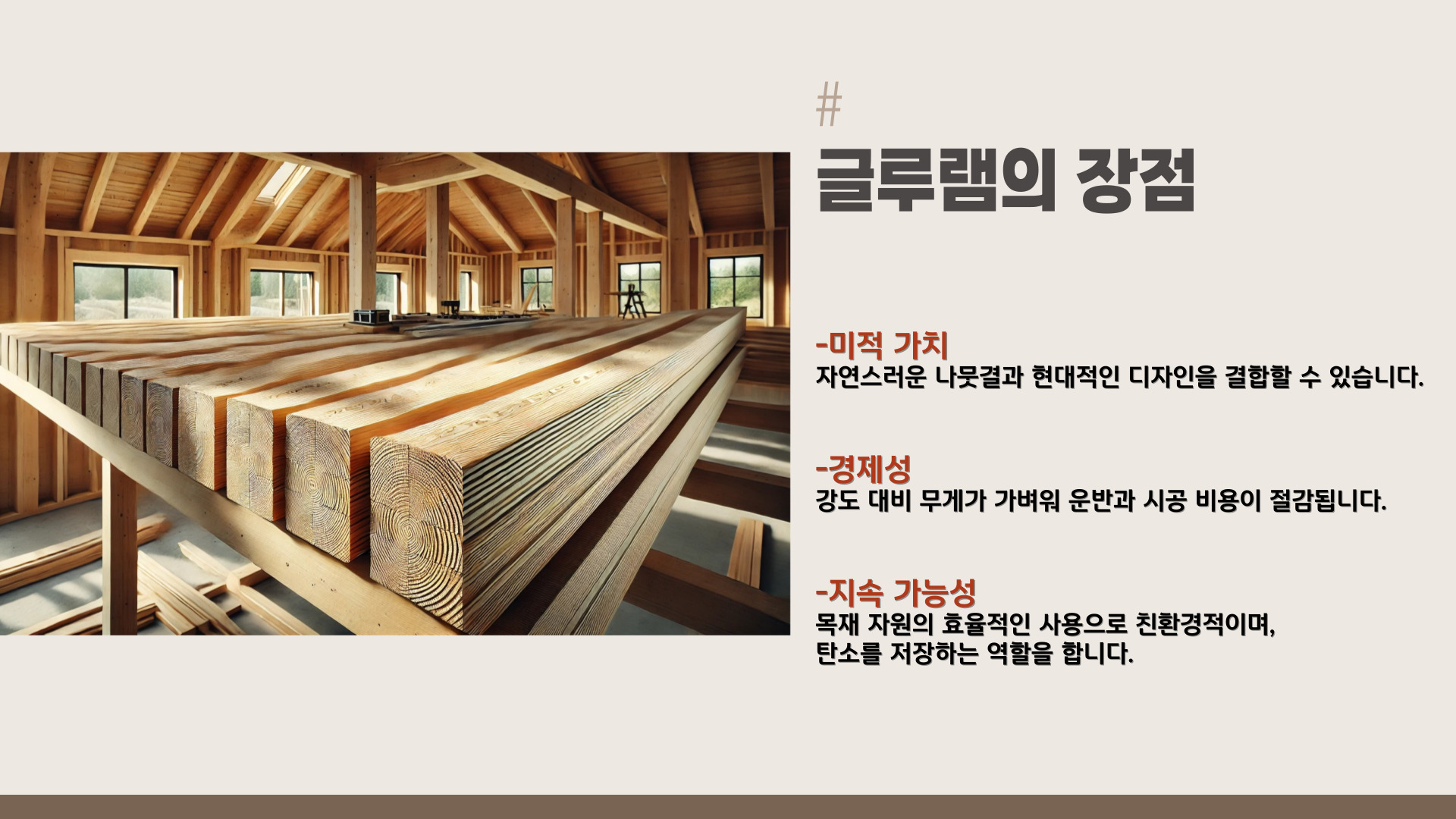 #

글루램의 장점

-미적 가치
자연스러운 나뭇결과 현대적인 디자인을 결합할 수 있습니다.

-경제성
강도 대비 무게가 가벼워 운반과 시공 비용이 절감됩니다.

-지속 가능성
목재 자원의 효율적인 사용으로 친환경적이며, 탄소를 저장하는 역할을 합니다.